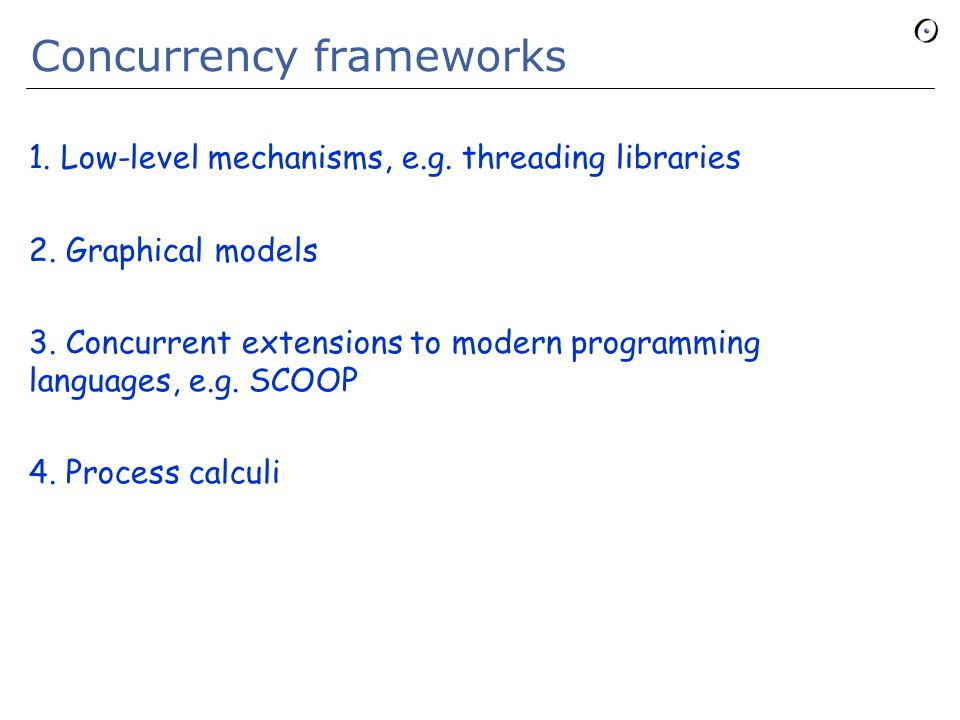 Concurrency frameworks

1. Low-level mechanisms, e.g. threading libraries

2. Graphical models

3. Concurrent extensions to modern programming languages, e.g. SCOOP

4. Process calculi